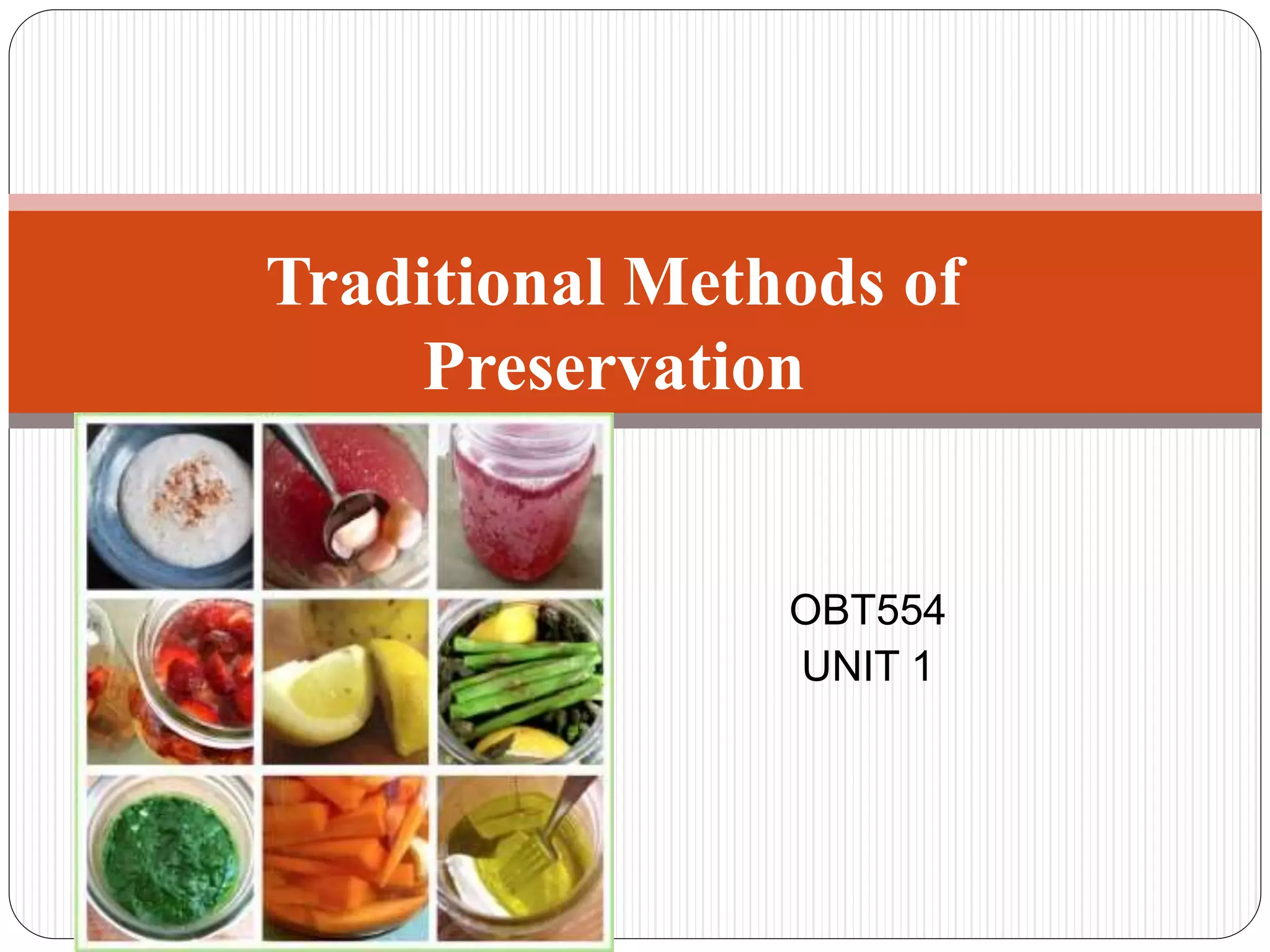 Traditional Methods of Preservation

OBT554
UNIT 1